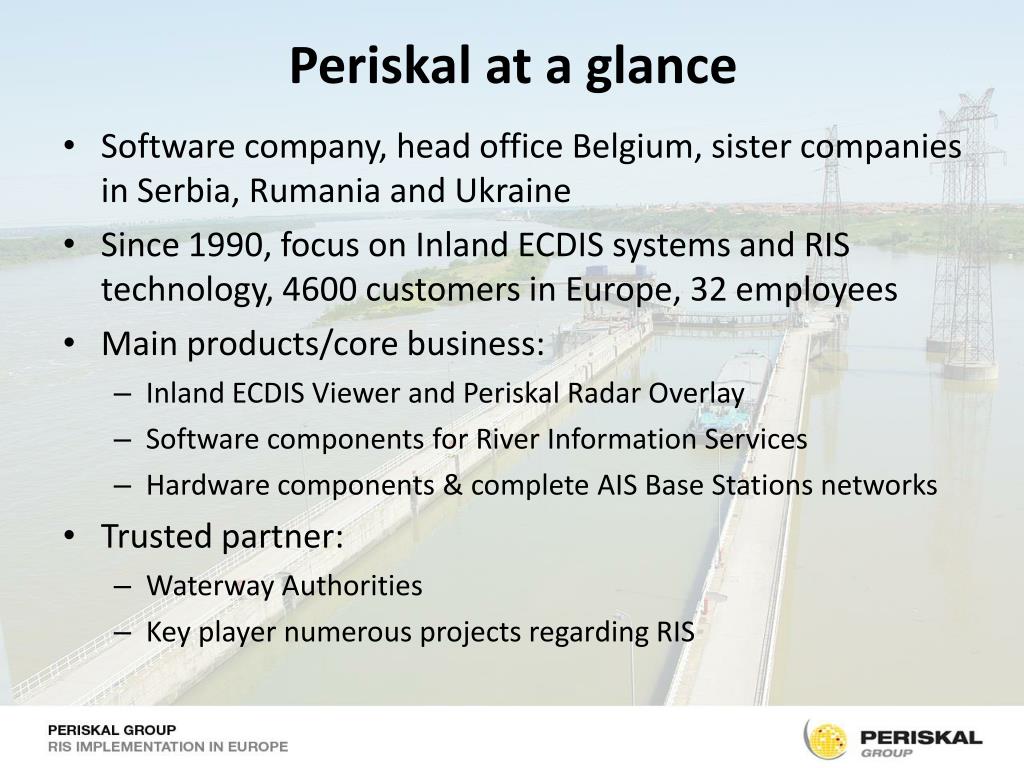 Periskal at a glance

• Software company, head office Belgium, sister companies in Serbia, Rumania and Ukraine
• Since 1990, focus on Inland ECDIS systems and RIS technology, 4600 customers in Europe, 32 employees
• Main products/core business:
  – Inland ECDIS Viewer and Periskal Radar Overlay
  – Software components for River Information Services
  – Hardware components & complete AIS Base Stations networks
• Trusted partner:
  – Waterway Authorities
  – Key player numerous projects regarding RIS

PERISKAL GROUP
RIS IMPLEMENTATION IN EUROPE

PERISKAL
GROUP